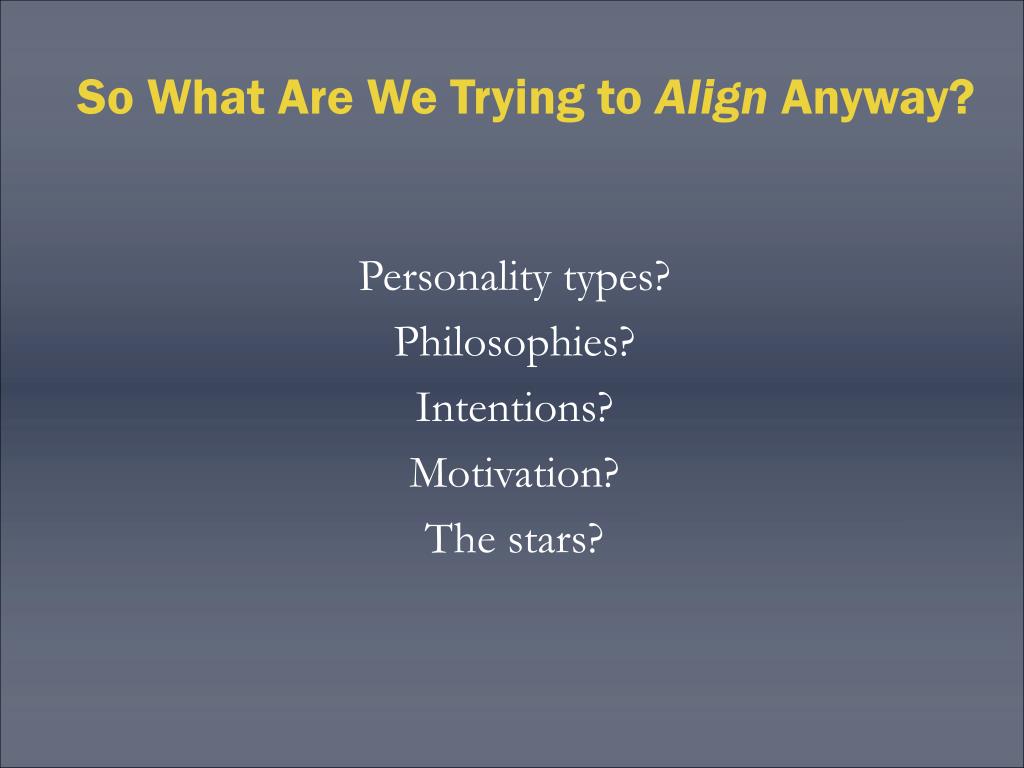 So What Are We Trying to Align Anyway?

Personality types?
Philosophies?
Intentions?
Motivation?
The stars?